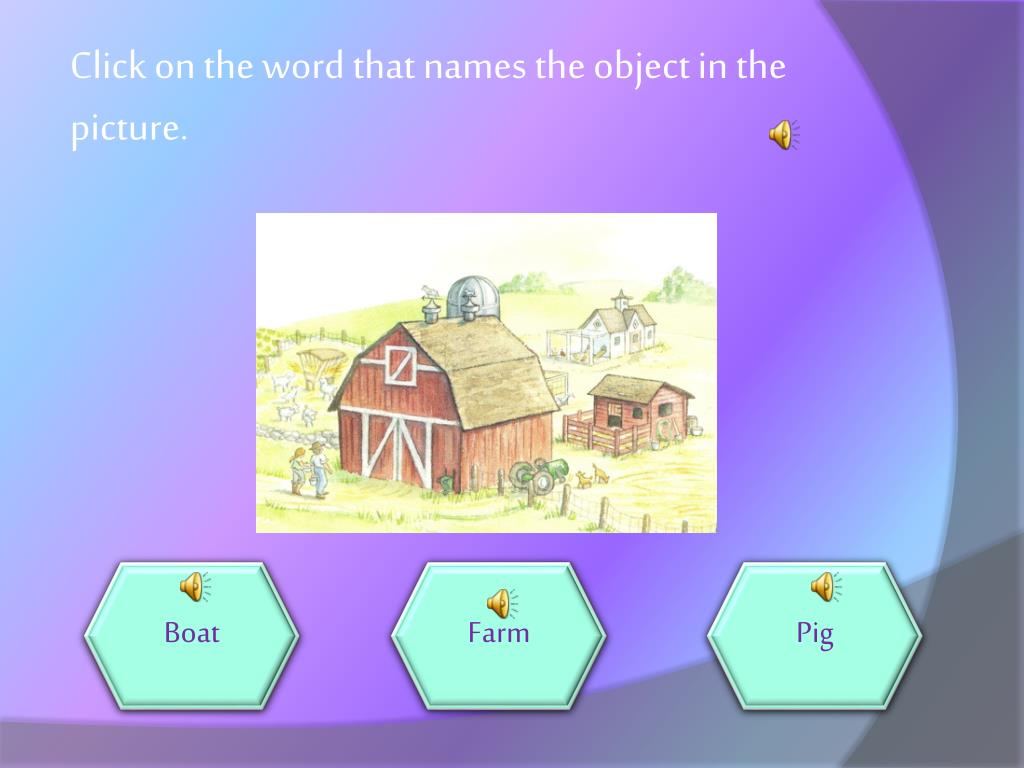 Click on the word that names the object in the picture.

Boat

Farm

Pig